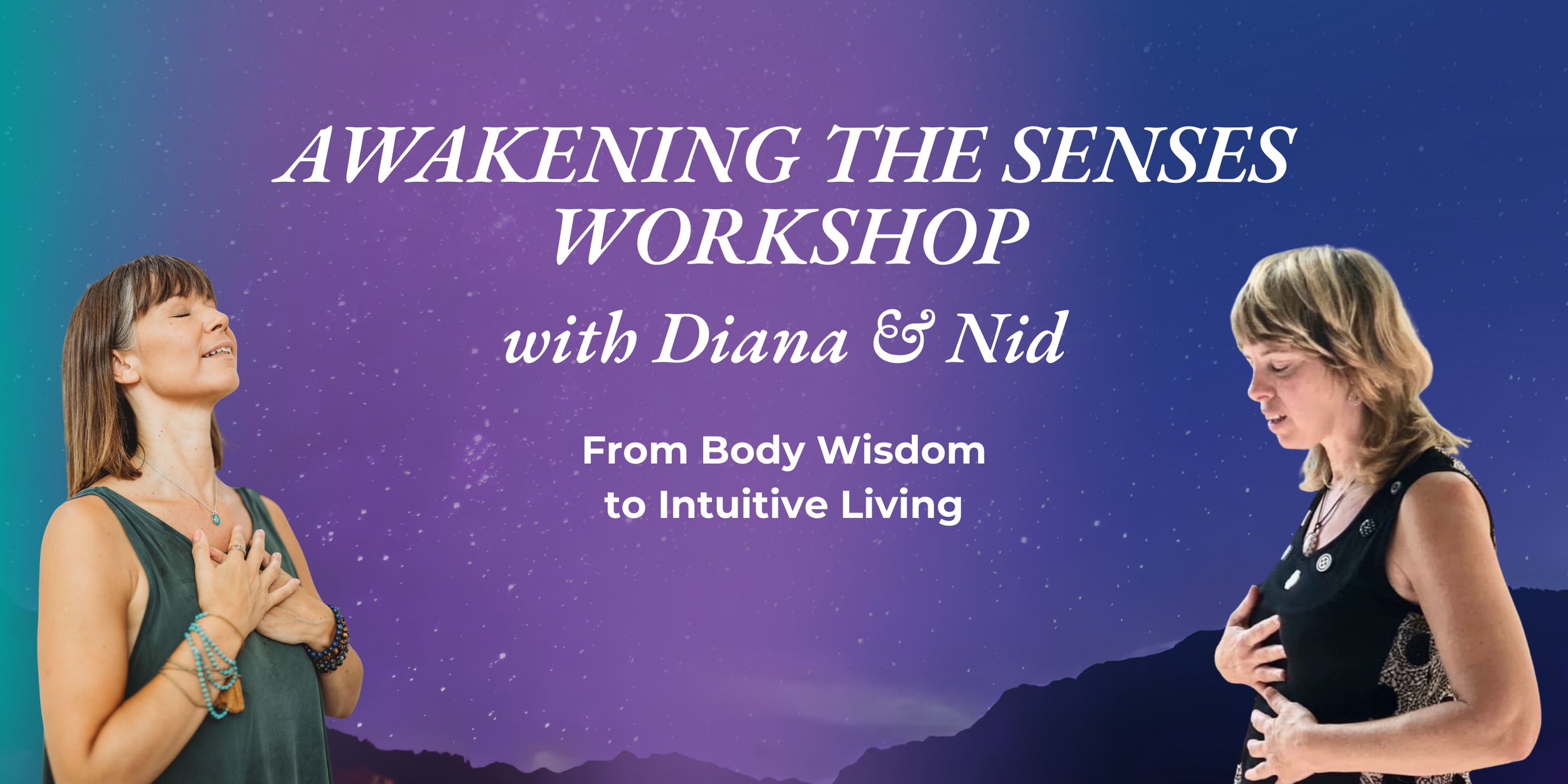 AWAKENING THE SENSES WORKSHOP

with Diana & Nid

From Body Wisdom to Intuitive Living